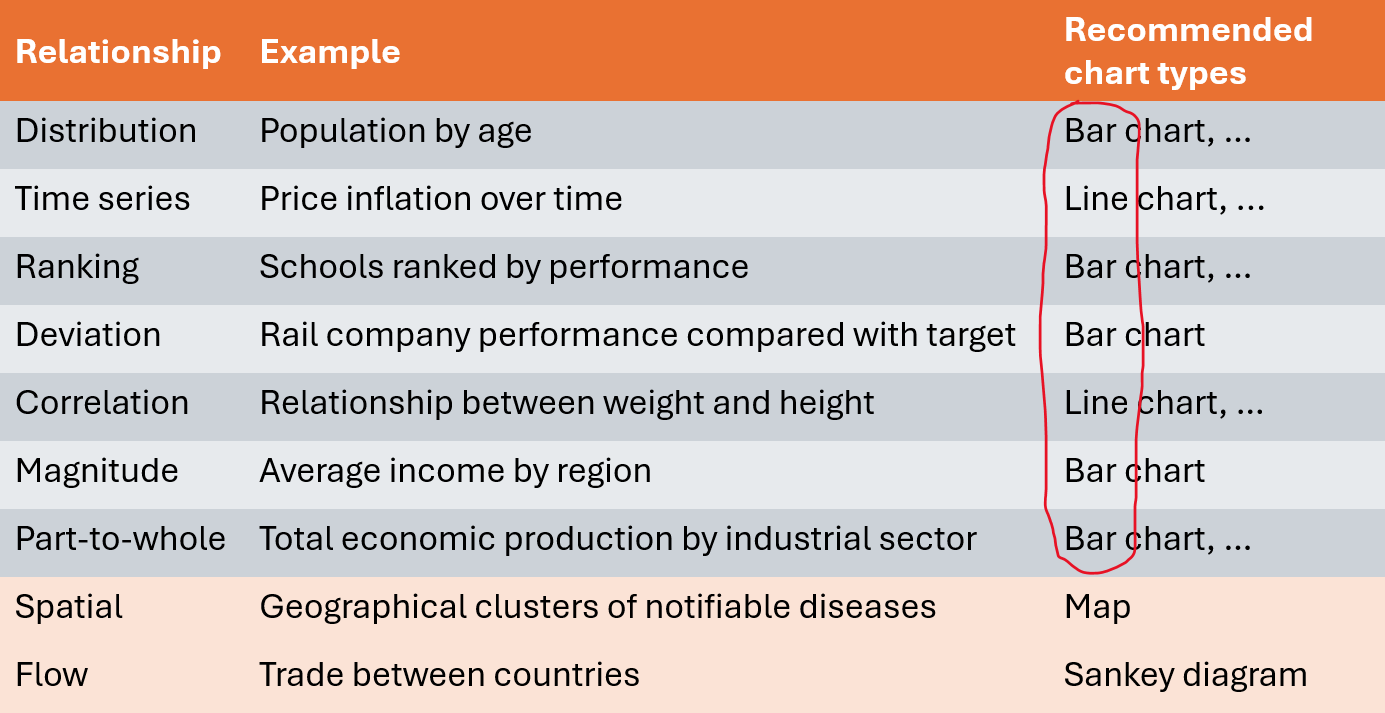 | Relationship | Example | Recommended chart types |
|---|---|---|
| Distribution | Population by age | Bar chart, … |
| Time series | Price inflation over time | Line chart, … |
| Ranking | Schools ranked by performance | Bar chart, … |
| Deviation | Rail company performance compared with target | Bar chart |
| Correlation | Relationship between weight and height | Line chart, … |
| Magnitude | Average income by region | Bar chart |
| Part-to-whole | Total economic production by industrial sector | Bar chart, … |
| Spatial | Geographical clusters of notifiable diseases | Map |
| Flow | Trade between countries | Sankey diagram |